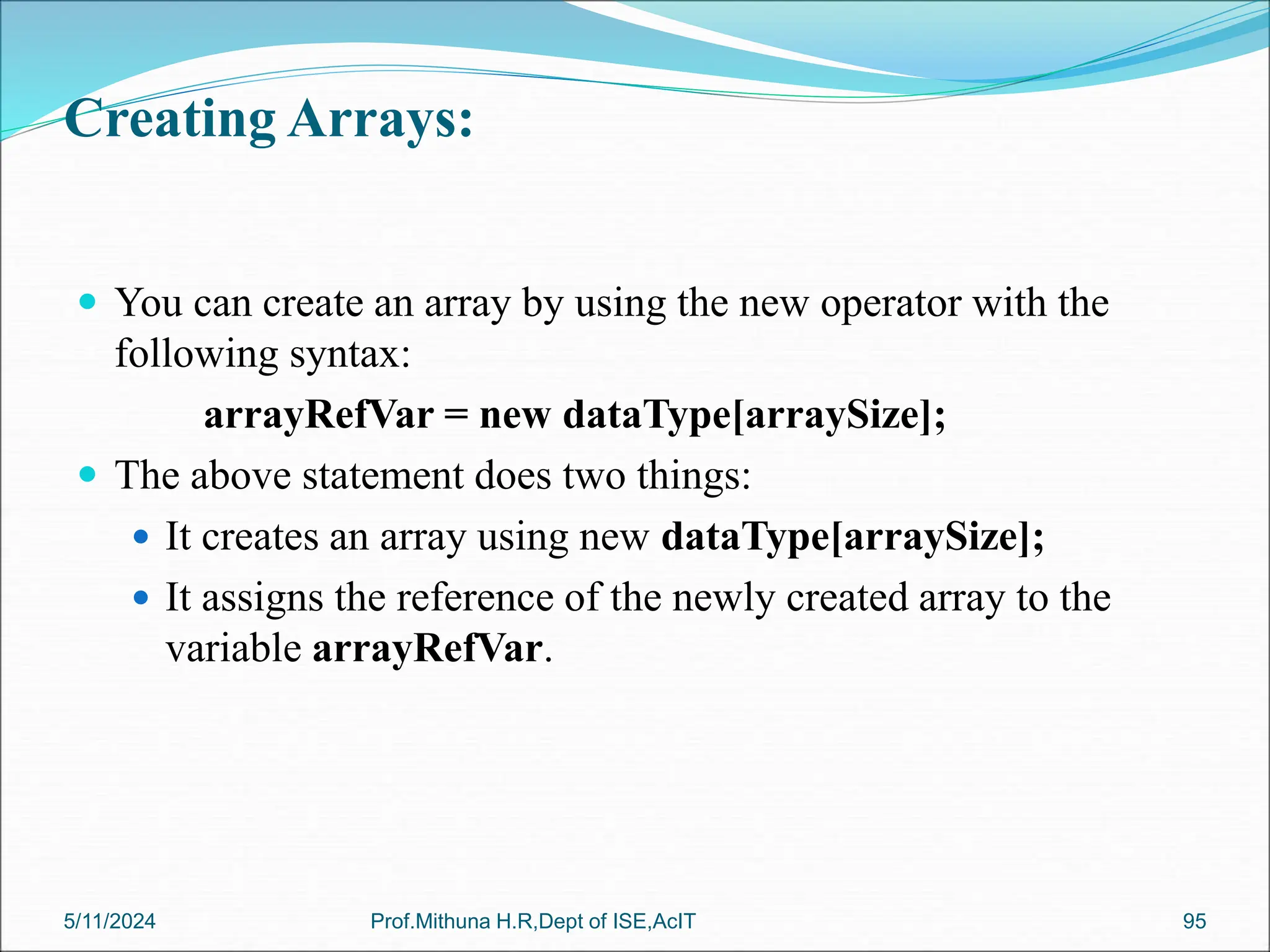 Creating Arrays:

- You can create an array by using the new operator with the following syntax:

arrayRefVar = new dataType[arraySize];

- The above statement does two things:
  - It creates an array using new dataType[arraySize];
  - It assigns the reference of the newly created array to the variable arrayRefVar.

5/11/2024 Prof.Mithuna H.R,Dept of ISE,AcIT 95